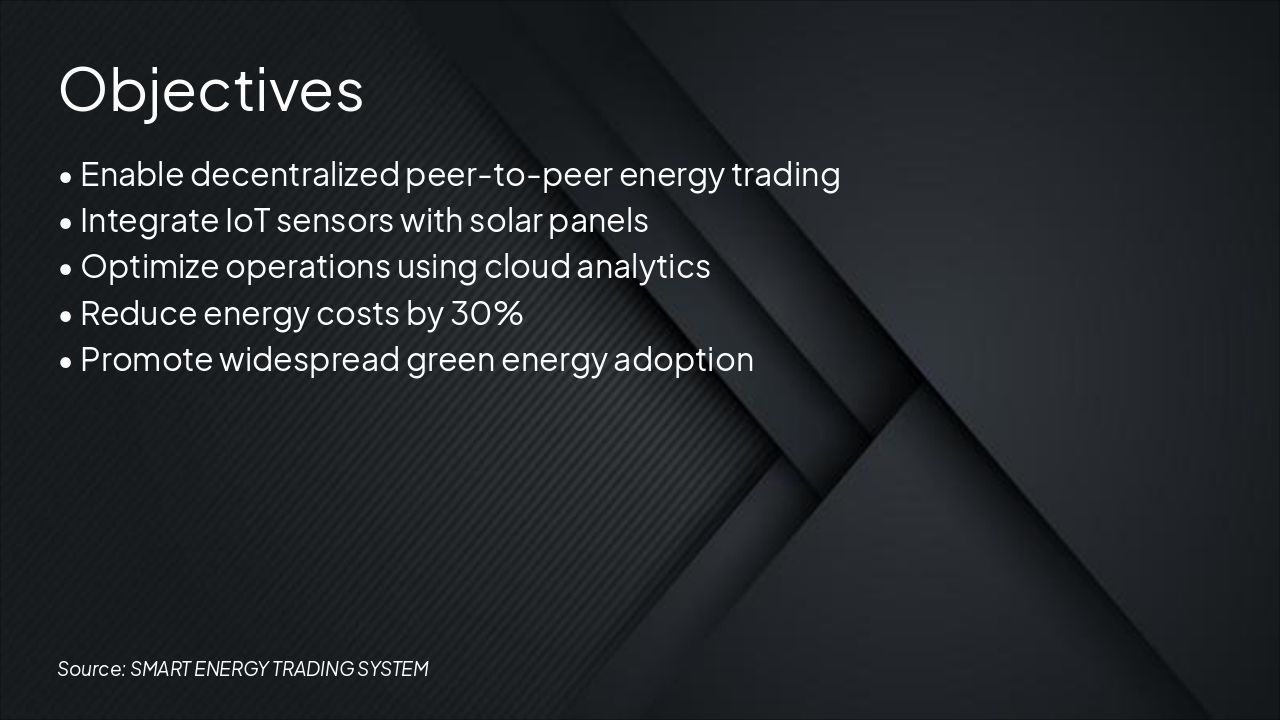 Objectives

• Enable decentralized peer-to-peer energy trading
• Integrate IoT sensors with solar panels
• Optimize operations using cloud analytics
• Reduce energy costs by 30%
• Promote widespread green energy adoption

Source: SMART ENERGY TRADING SYSTEM